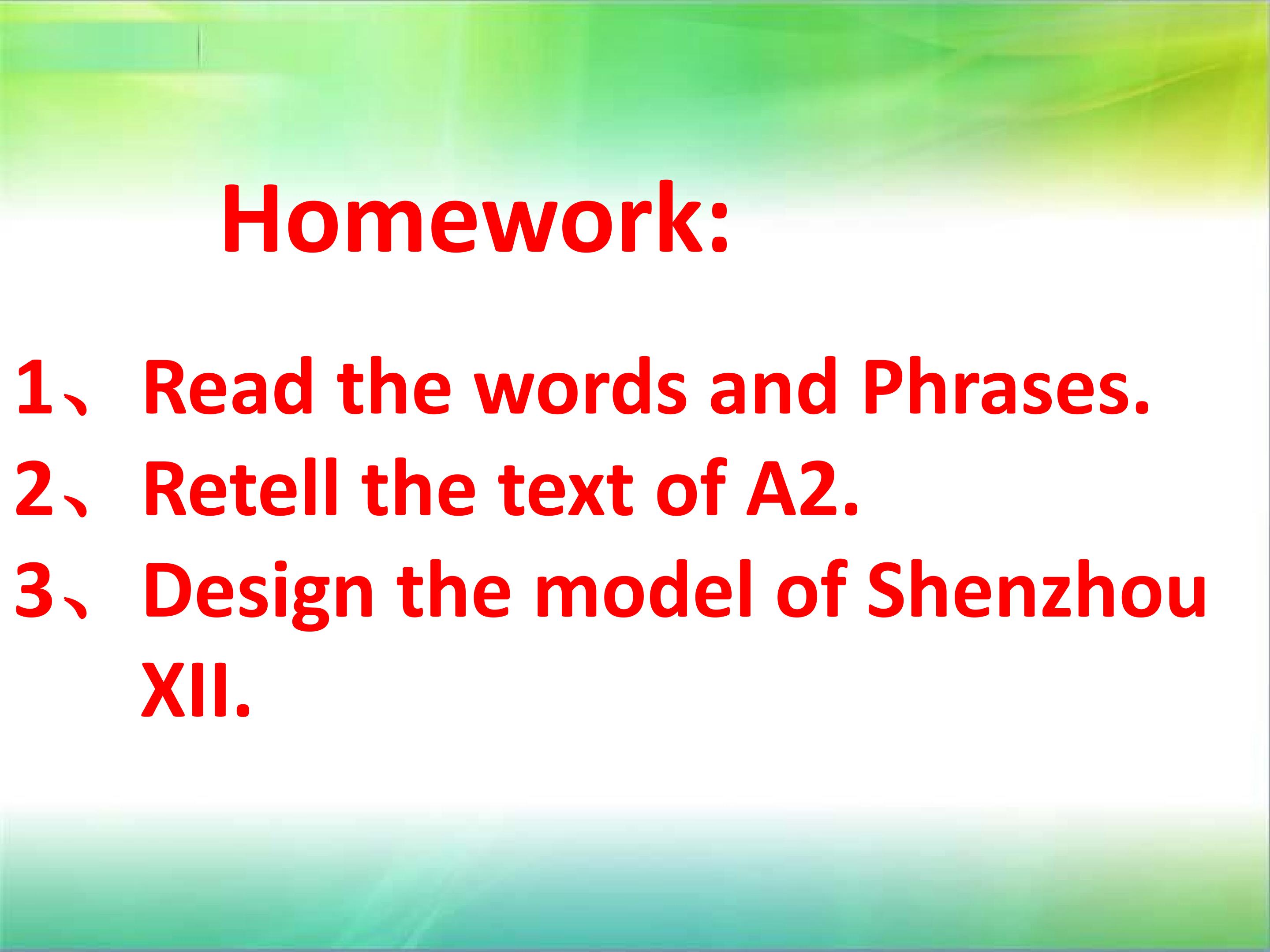 Homework:

1、Read the words and Phrases.
2、Retell the text of A2.
3、Design the model of Shenzhou XII.